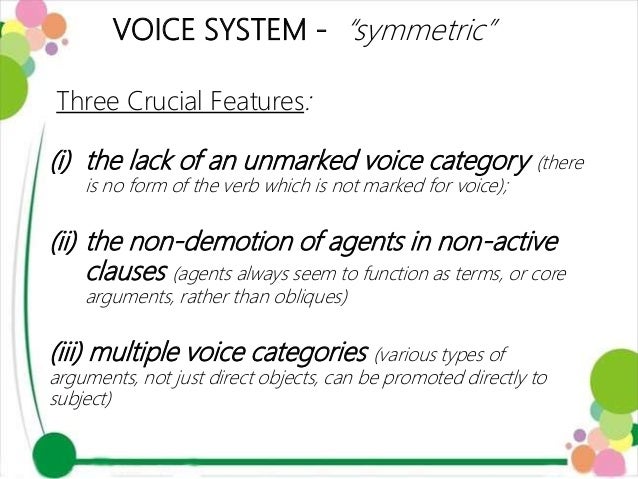 VOICE SYSTEM - "symmetric"

Three Crucial Features:

(i) the lack of an unmarked voice category (there is no form of the verb which is not marked for voice);

(ii) the non-demotion of agents in non-active clauses (agents always seem to function as terms, or core arguments, rather than obliques)

(iii) multiple voice categories (various types of arguments, not just direct objects, can be promoted directly to subject)